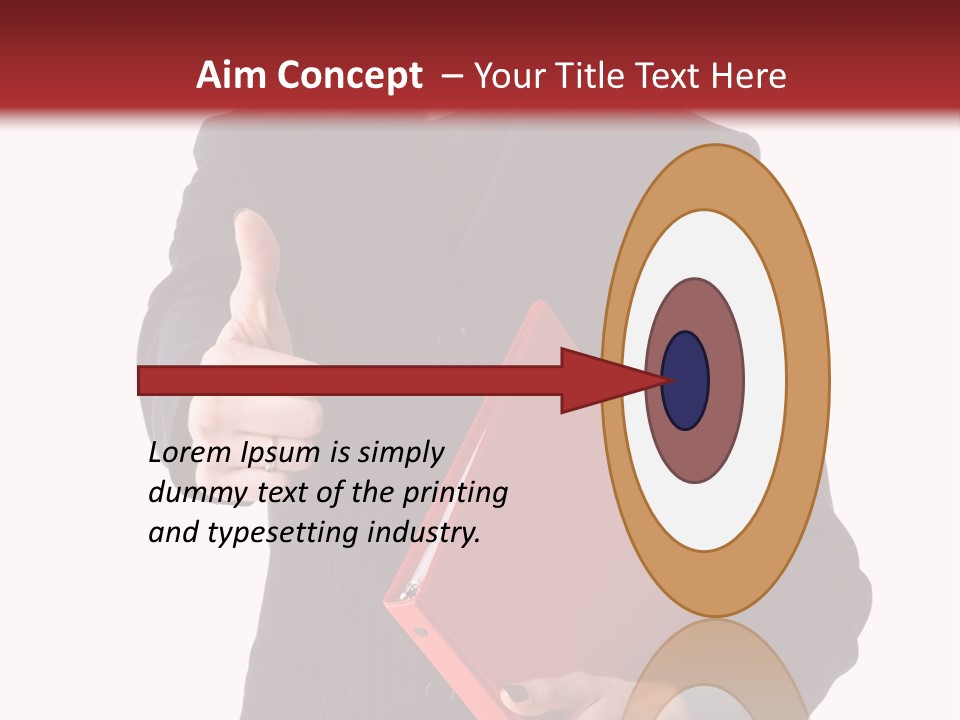 Aim Concept – Your Title Text Here

Lorem Ipsum is simply dummy text of the printing and typesetting industry.